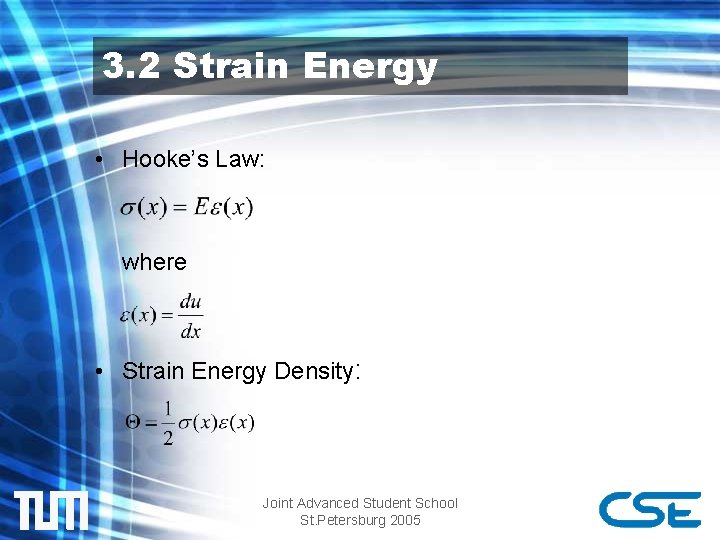 3.2 Strain Energy

• Hooke's Law:

$\sigma(x) = E\varepsilon(x)$

where

$\varepsilon(x) = \frac{du}{dx}$

• Strain Energy Density:

$\Theta = \frac{1}{2}\sigma(x)\varepsilon(x)$

TUM

Joint Advanced Student School
St.Petersburg 2005

CSE